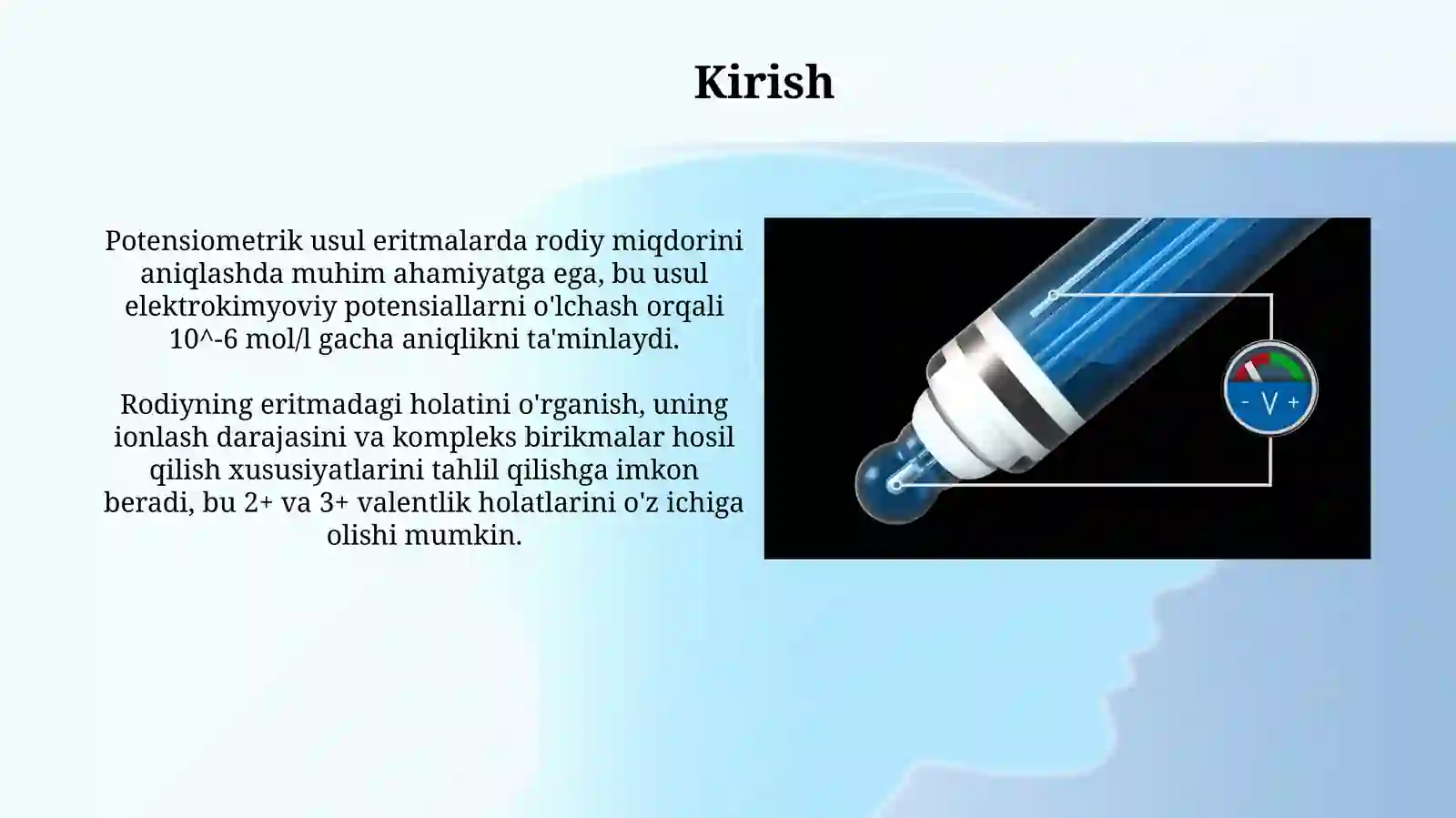 Kirish

Potensiometrik usul eritmalarda rodiy miqdorini aniqlashda muhim ahamiyatga ega, bu usul elektrokimyoviy potensiallarni o'lchash orqali 10^-6 mol/l gacha aniqlikni ta'minlaydi.

Rodiyning eritmadagi holatini o'rganish, uning ionlash darajasini va kompleks birikmalar hosil qilish xususiyatlarini tahlil qilishga imkon beradi, bu 2+ va 3+ valentlik holatlarini o'z ichiga olishi mumkin.

- V +